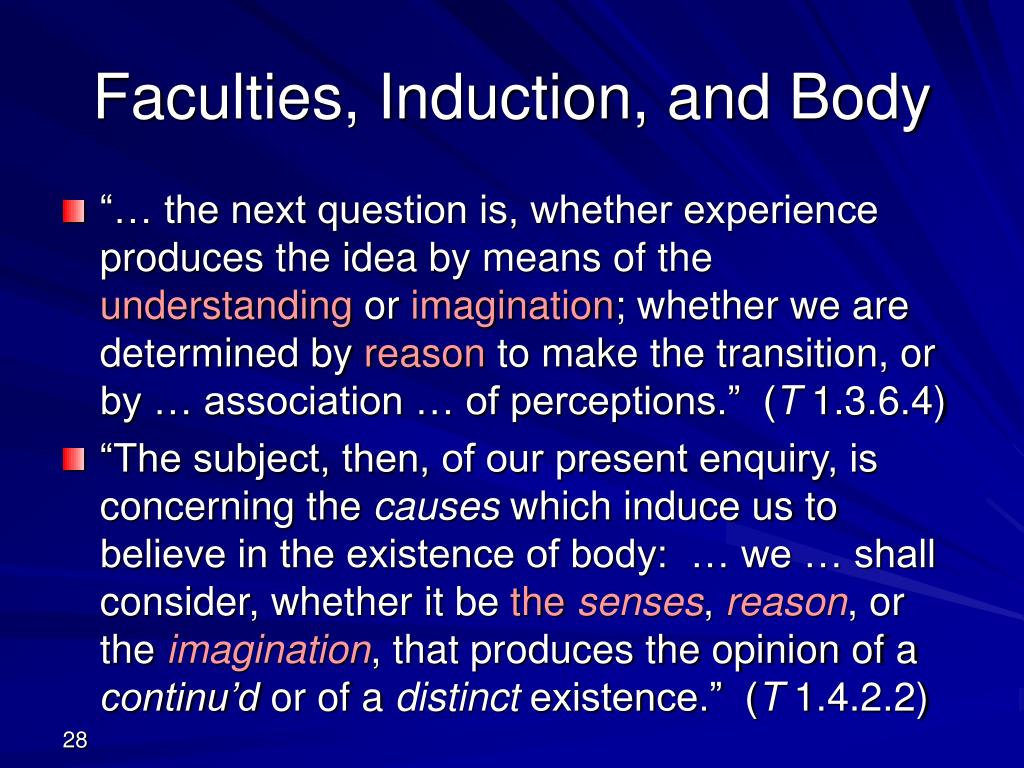 Faculties, Induction, and Body

“… the next question is, whether experience produces the idea by means of the understanding or imagination; whether we are determined by reason to make the transition, or by … association … of perceptions.” (T 1.3.6.4)

“The subject, then, of our present enquiry, is concerning the causes which induce us to believe in the existence of body: … we … shall consider, whether it be the senses, reason, or the imagination, that produces the opinion of a continu’d or of a distinct existence.” (T 1.4.2.2)

28